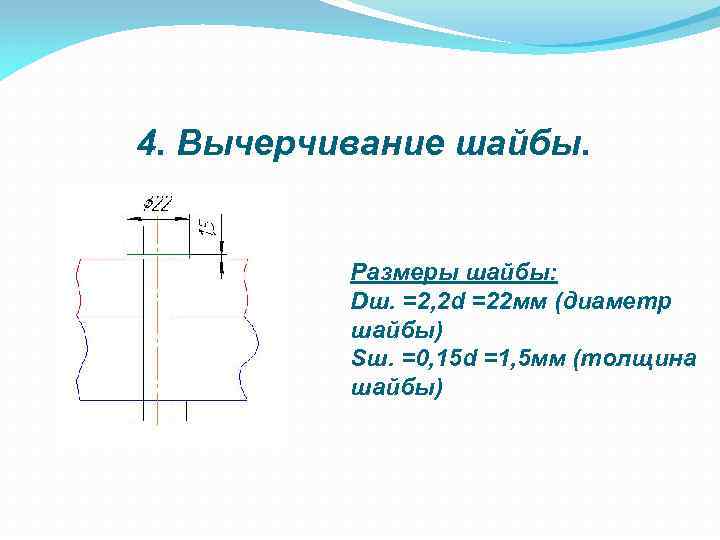 4. Вычерчивание шайбы.

$\phi 22$

1,5

Размеры шайбы:
Dш. =2,2d =22мм (диаметр шайбы)
Sш. =0,15d =1,5мм (толщина шайбы)